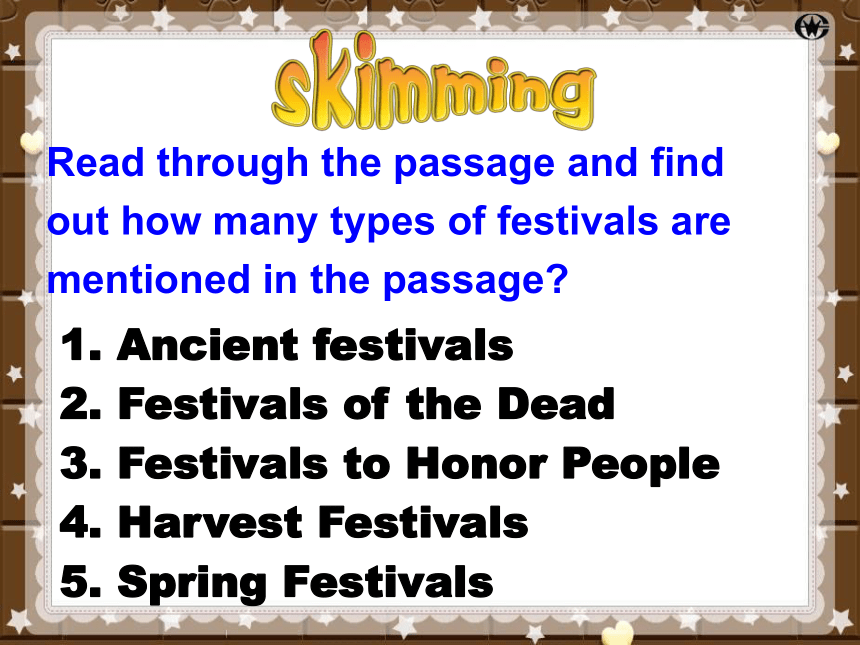 skimming

Read through the passage and find out how many types of festivals are mentioned in the passage?

1. Ancient festivals
2. Festivals of the Dead
3. Festivals to Honor People
4. Harvest Festivals
5. Spring Festivals